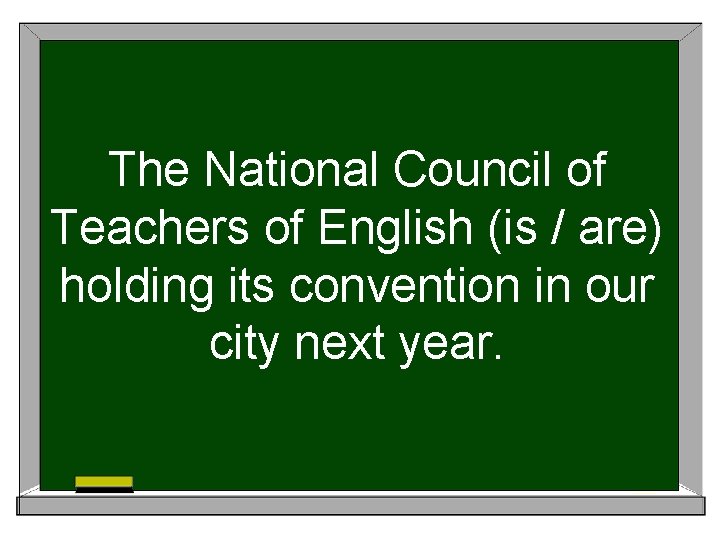 The National Council of Teachers of English (is / are) holding its convention in our city next year.